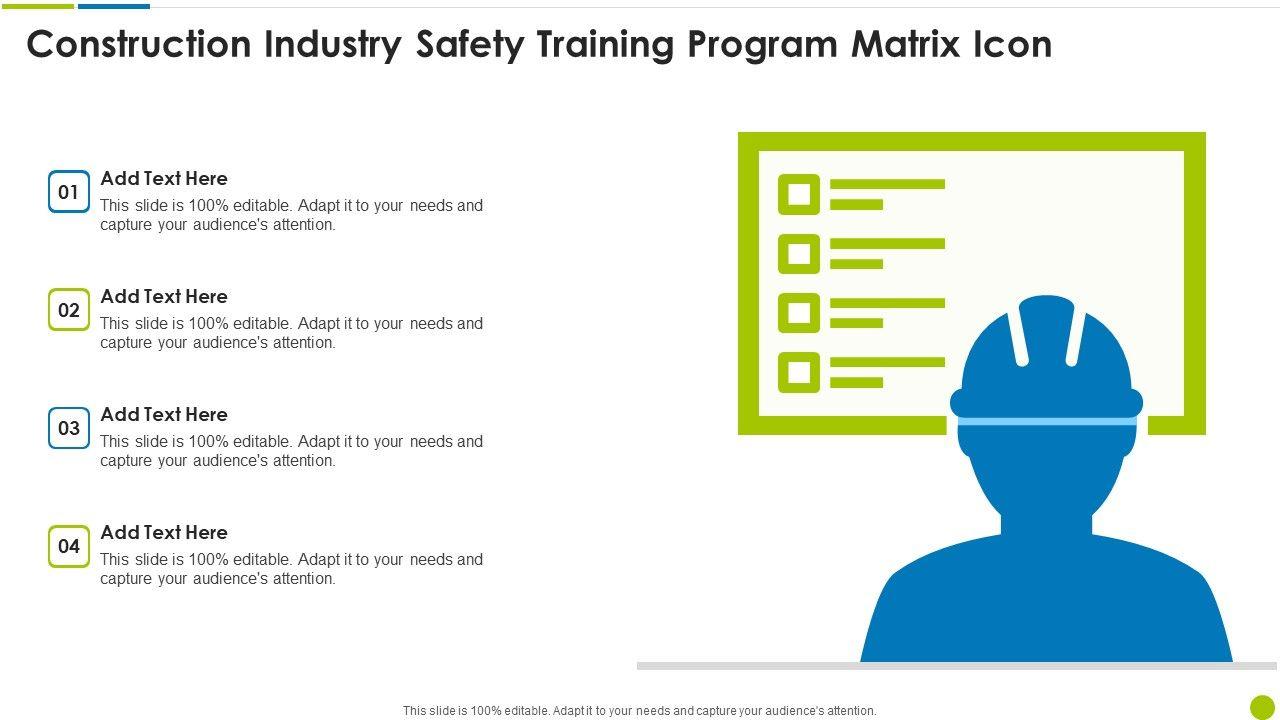 Construction Industry Safety Training Program Matrix Icon

01
Add Text Here
This slide is 100% editable. Adapt it to your needs and capture your audience's attention.

02
Add Text Here
This slide is 100% editable. Adapt it to your needs and capture your audience's attention.

03
Add Text Here
This slide is 100% editable. Adapt it to your needs and capture your audience's attention.

04
Add Text Here
This slide is 100% editable. Adapt it to your needs and capture your audience's attention.

This slide is 100% editable. Adapt it to your needs and capture your audience's attention.